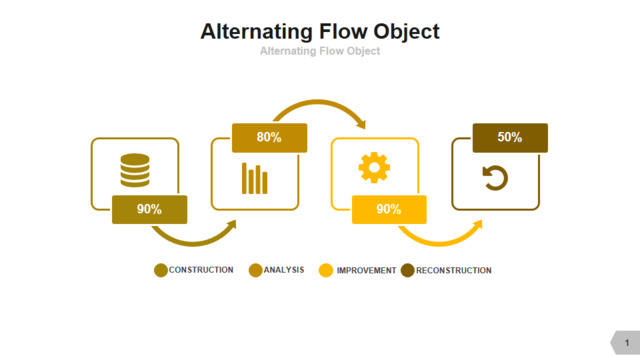 Alternating Flow Object

Alternating Flow Object

90%

80%

90%

50%

CONSTRUCTION ANALYSIS IMPROVEMENT RECONSTRUCTION

1